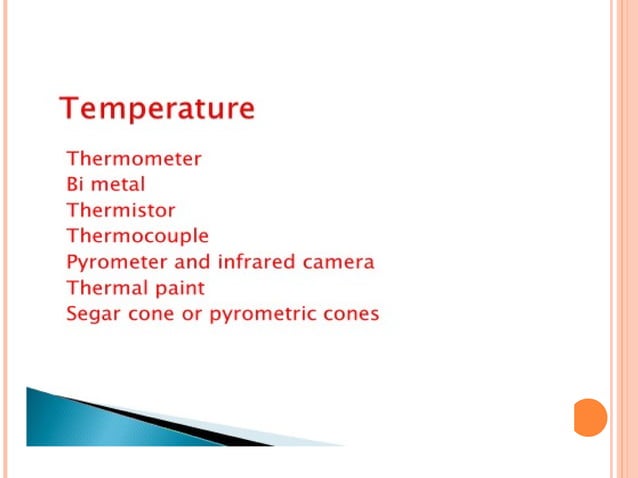 Temperature

Thermometer
Bi metal
Thermistor
Thermocouple
Pyrometer and infrared camera
Thermal paint
Segar cone or pyrometric cones